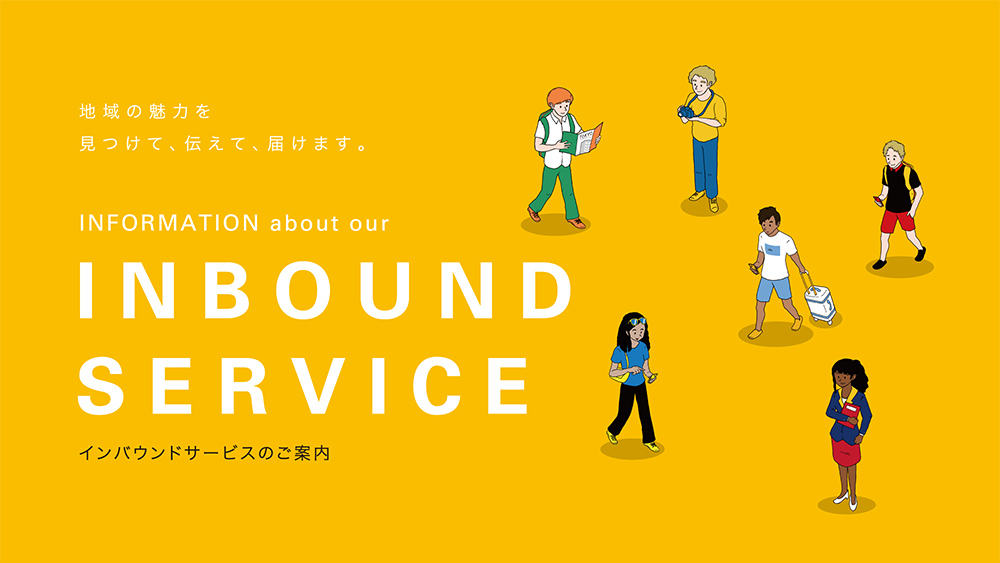 地域の魅力を
見つけて、伝えて、届けます。

INFORMATION about our

INBOUND SERVICE

インバウンドサービスのご案内